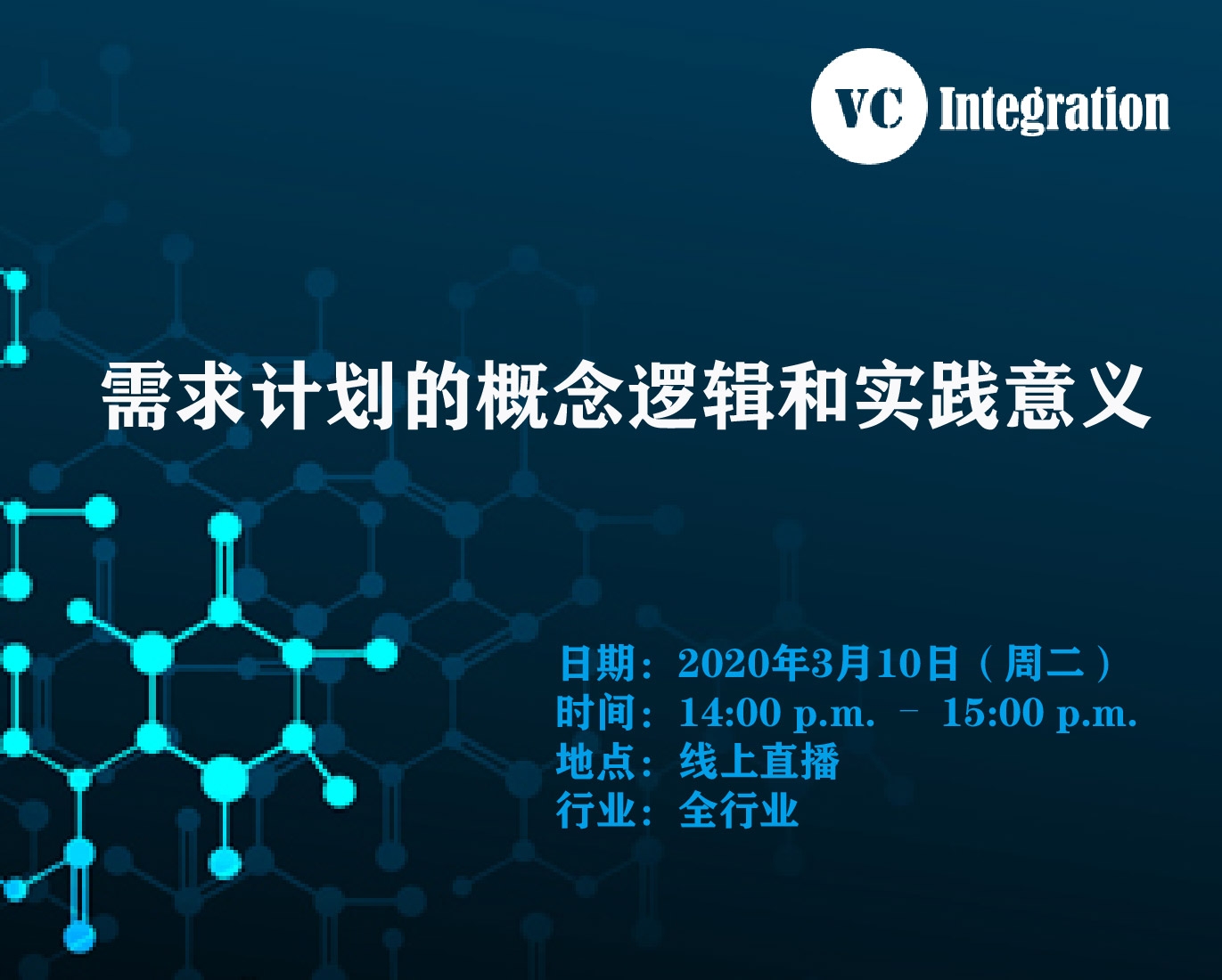 VC Integration

需求计划的概念逻辑和实践意义

日期：2020年3月10日（周二）
时间：14:00 p.m. – 15:00 p.m.
地点：线上直播
行业：全行业